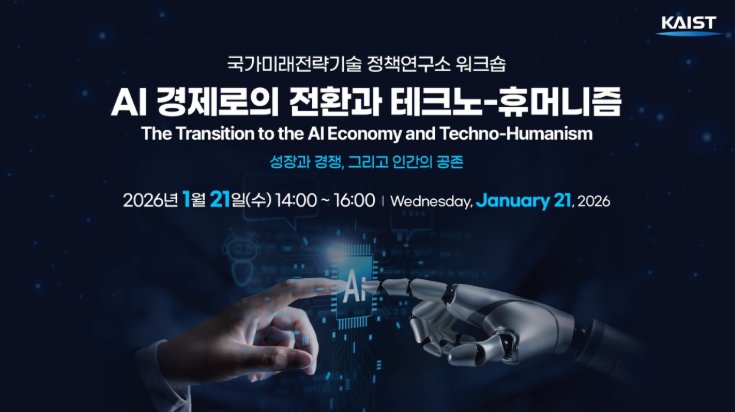 KAIST

국가미래전략기술 정책연구소 워크숍

AI 경제로의 전환과 테크노-휴머니즘

The Transition to the AI Economy and Techno-Humanism

성장과 경쟁, 그리고 인간의 공존

2026년 1월 21일(수) 14:00 ~ 16:00 | Wednesday, January 21, 2026

AI